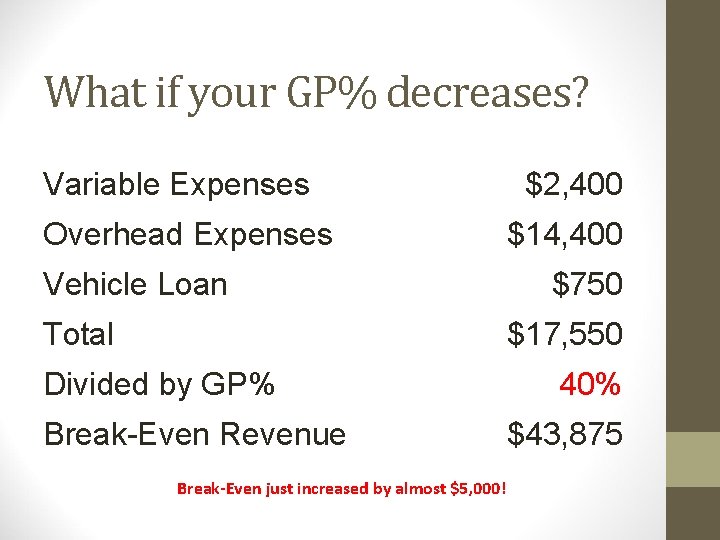 What if your GP% decreases?

| | |
|---|---|
| Variable Expenses | \$2,400 |
| Overhead Expenses | \$14,400 |
| Vehicle Loan | \$750 |
| Total | \$17,550 |
| Divided by GP% | 40% |
| Break-Even Revenue | \$43,875 |

Break-Even just increased by almost \$5,000!